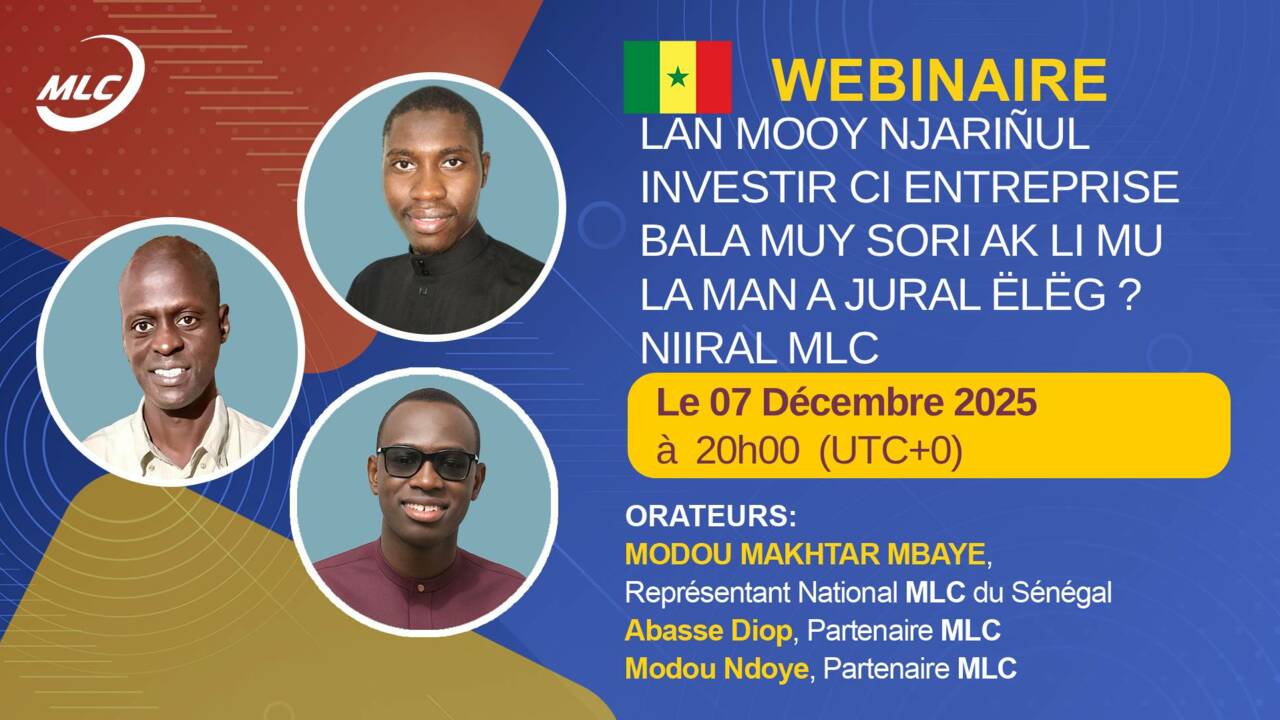 MLC

WEBINAIRE

LAN MOOY NJARIÑUL INVESTIR CI ENTREPRISE BALA MUY SORI AK LI MU LA MAN A JURAL ËLËG ? NIIRAL MLC

Le 07 Décembre 2025
à 20h00 (UTC+0)

ORATEURS:
MODOU MAKHTAR MBAYE, Représentant National MLC du Sénégal
Abasse Diop, Partenaire MLC
Modou Ndoye, Partenaire MLC